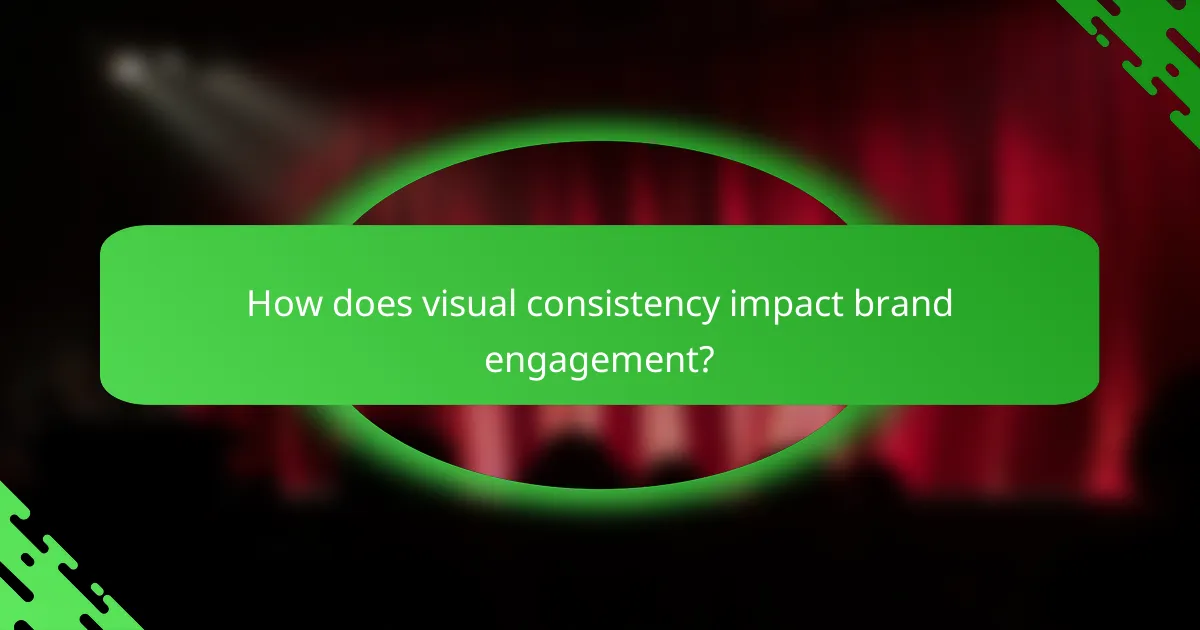 How does visual consistency impact brand engagement?